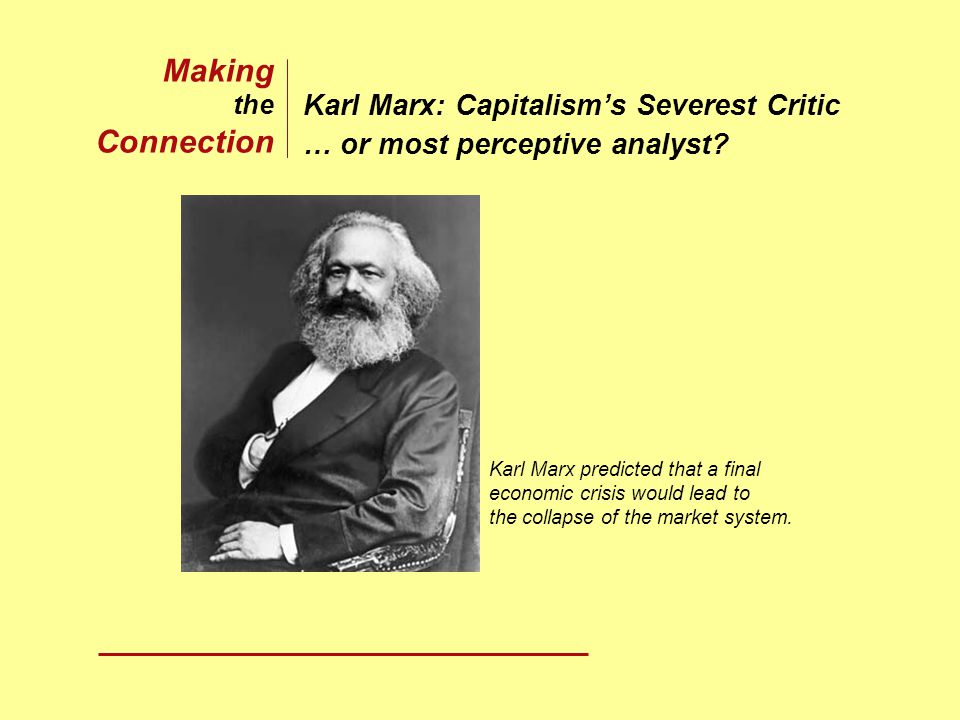 Making the Connection

Karl Marx: Capitalism’s Severest Critic … or most perceptive analyst?

Karl Marx predicted that a final economic crisis would lead to the collapse of the market system.